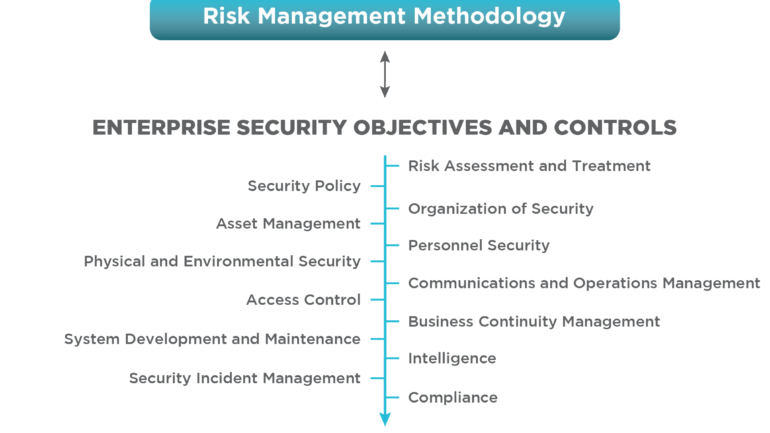 Risk Management Methodology

ENTERPRISE SECURITY OBJECTIVES AND CONTROLS

Risk Assessment and Treatment

Security Policy

Organization of Security

Asset Management

Personnel Security

Physical and Environmental Security

Communications and Operations Management

Access Control

Business Continuity Management

System Development and Maintenance

Intelligence

Security Incident Management

Compliance